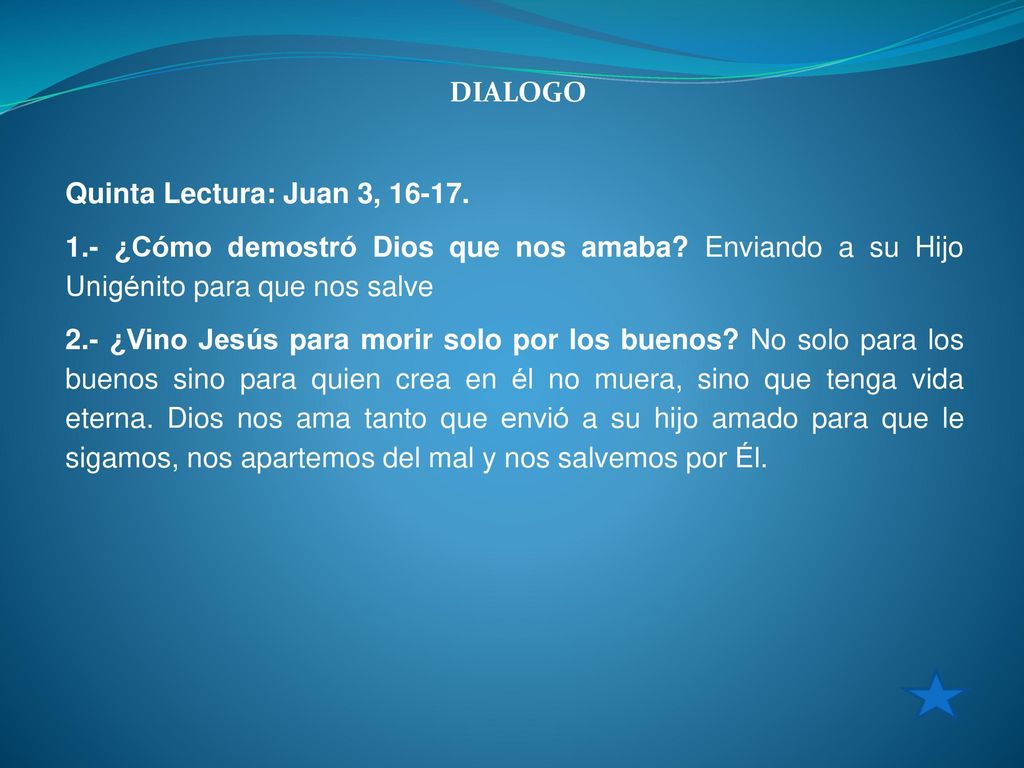 DIALOGO

Quinta Lectura: Juan 3, 16-17.

1.- ¿Cómo demostró Dios que nos amaba? Enviando a su Hijo Unigénito para que nos salve

2.- ¿Vino Jesús para morir solo por los buenos? No solo para los buenos sino para quien crea en él no muera, sino que tenga vida eterna. Dios nos ama tanto que envió a su hijo amado para que le sigamos, nos apartemos del mal y nos salvemos por Él.